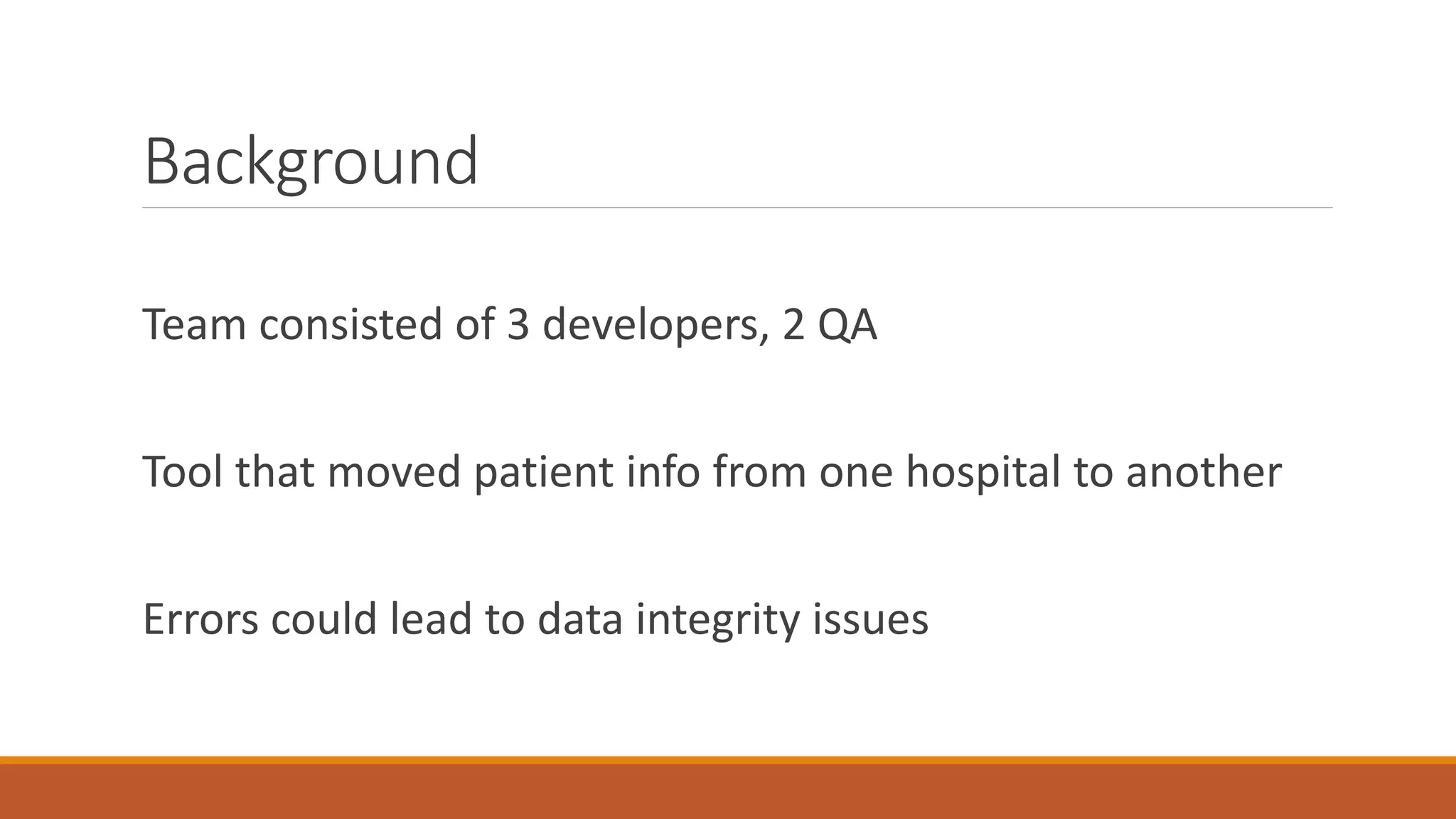 Background

Team consisted of 3 developers, 2 QA

Tool that moved patient info from one hospital to another

Errors could lead to data integrity issues